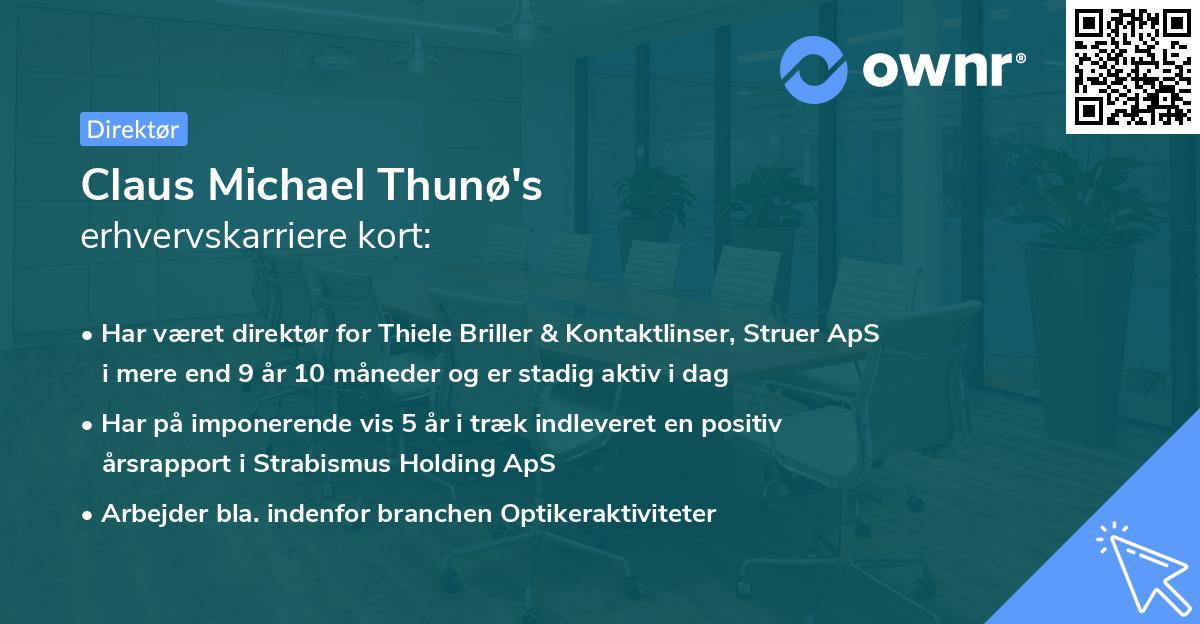 ownr®

Direktør

Claus Michael Thunø's
erhvervskarriere kort:

• Har været direktør for Thiele Briller & Kontaktlinser, Struer ApS i mere end 9 år 10 måneder og er stadig aktiv i dag

• Har på imponerende vis 5 år i træk indleveret en positiv årsrapport i Strabismus Holding ApS

• Arbejder bla. indenfor branchen Optikeraktiviteter